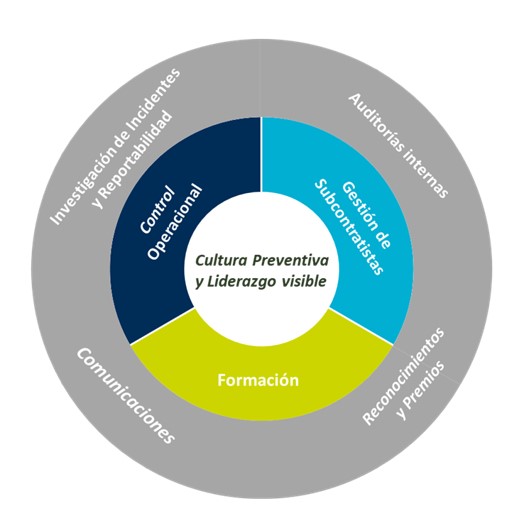 Investigación de Incidentes y Reportabilidad

Auditorías internas

Control Operacional

Gestión de Subcontratistas

Cultura Preventiva y Liderazgo visible

Formación

Comunicaciones

Reconocimientos y Premios